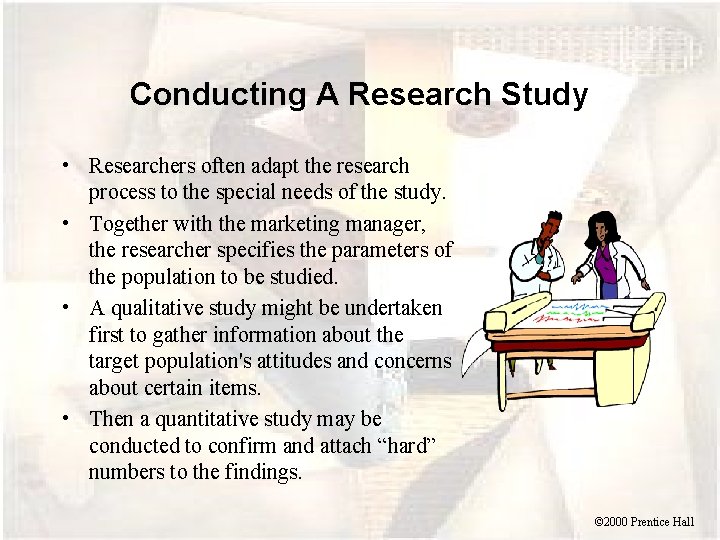 Conducting A Research Study

• Researchers often adapt the research process to the special needs of the study.
• Together with the marketing manager, the researcher specifies the parameters of the population to be studied.
• A qualitative study might be undertaken first to gather information about the target population's attitudes and concerns about certain items.
• Then a quantitative study may be conducted to confirm and attach “hard” numbers to the findings.

©2000 Prentice Hall